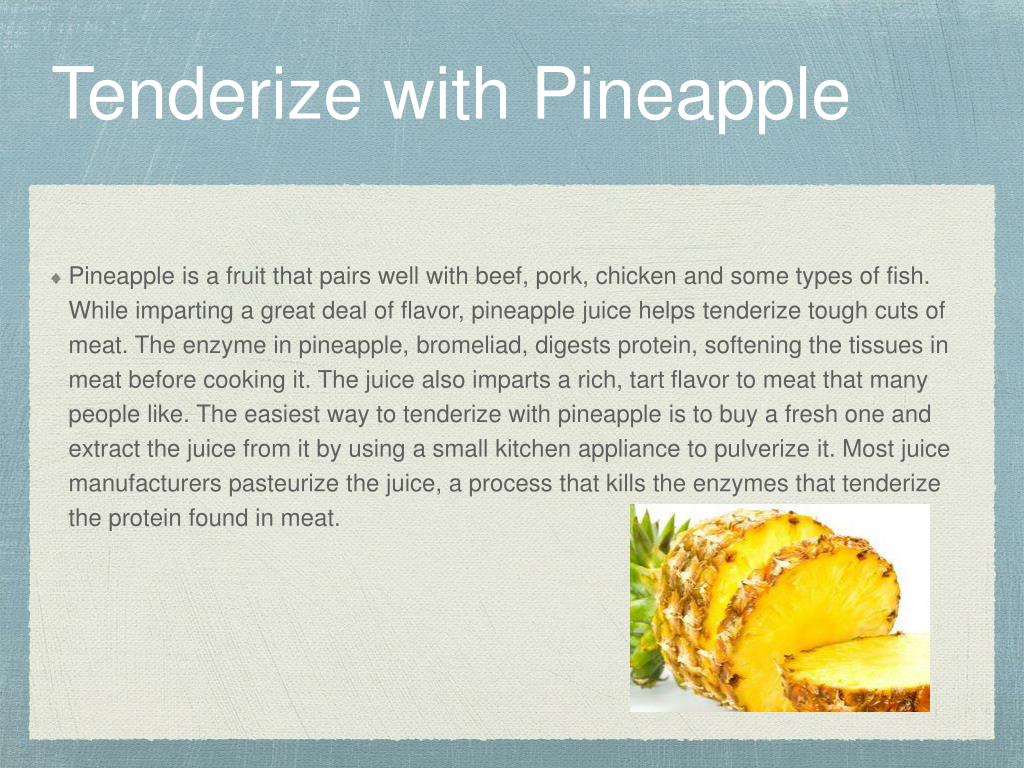 Tenderize with Pineapple

Pineapple is a fruit that pairs well with beef, pork, chicken and some types of fish. While imparting a great deal of flavor, pineapple juice helps tenderize tough cuts of meat. The enzyme in pineapple, bromeliad, digests protein, softening the tissues in meat before cooking it. The juice also imparts a rich, tart flavor to meat that many people like. The easiest way to tenderize with pineapple is to buy a fresh one and extract the juice from it by using a small kitchen appliance to pulverize it. Most juice manufacturers pasteurize the juice, a process that kills the enzymes that tenderize the protein found in meat.